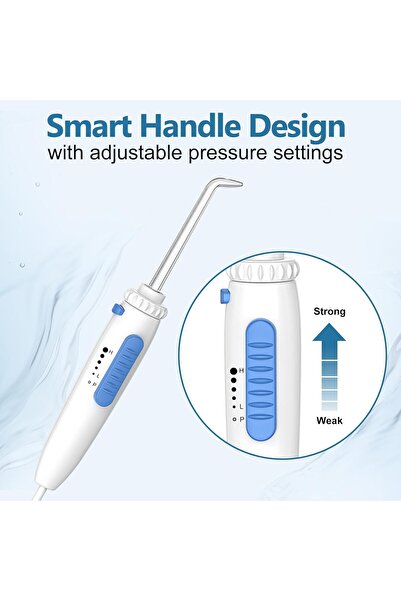 Smart Handle Design
with adjustable pressure settings

H
L
P

H
L
P

Strong
Weak